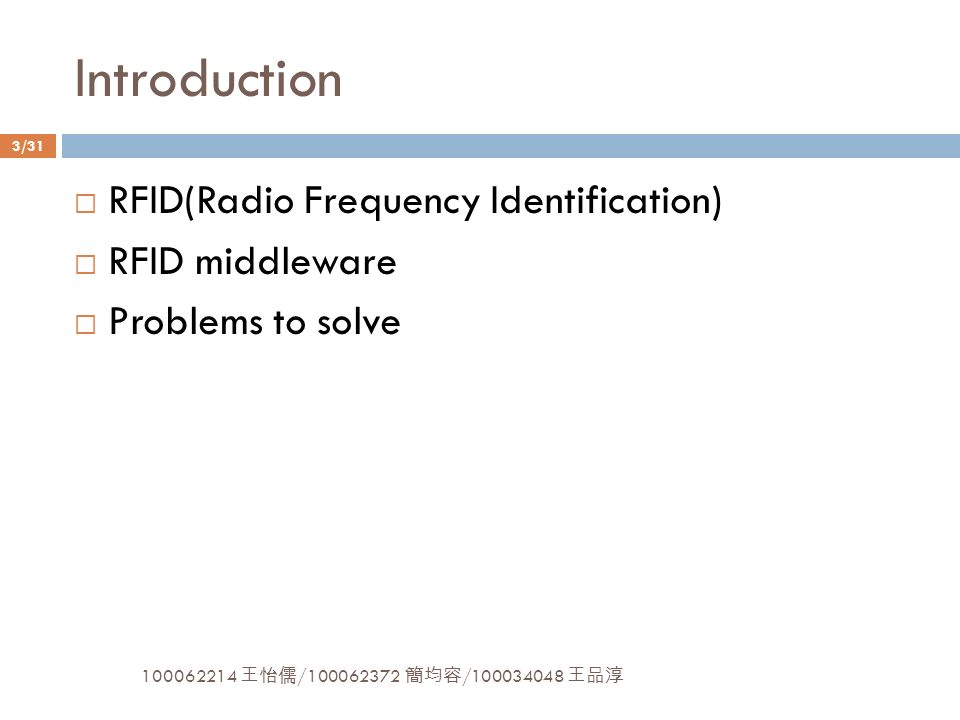 Introduction

3/31

□ RFID(Radio Frequency Identification)
□ RFID middleware
□ Problems to solve

100062214 王怡儒/100062372 簡均容/100034048 王品淳